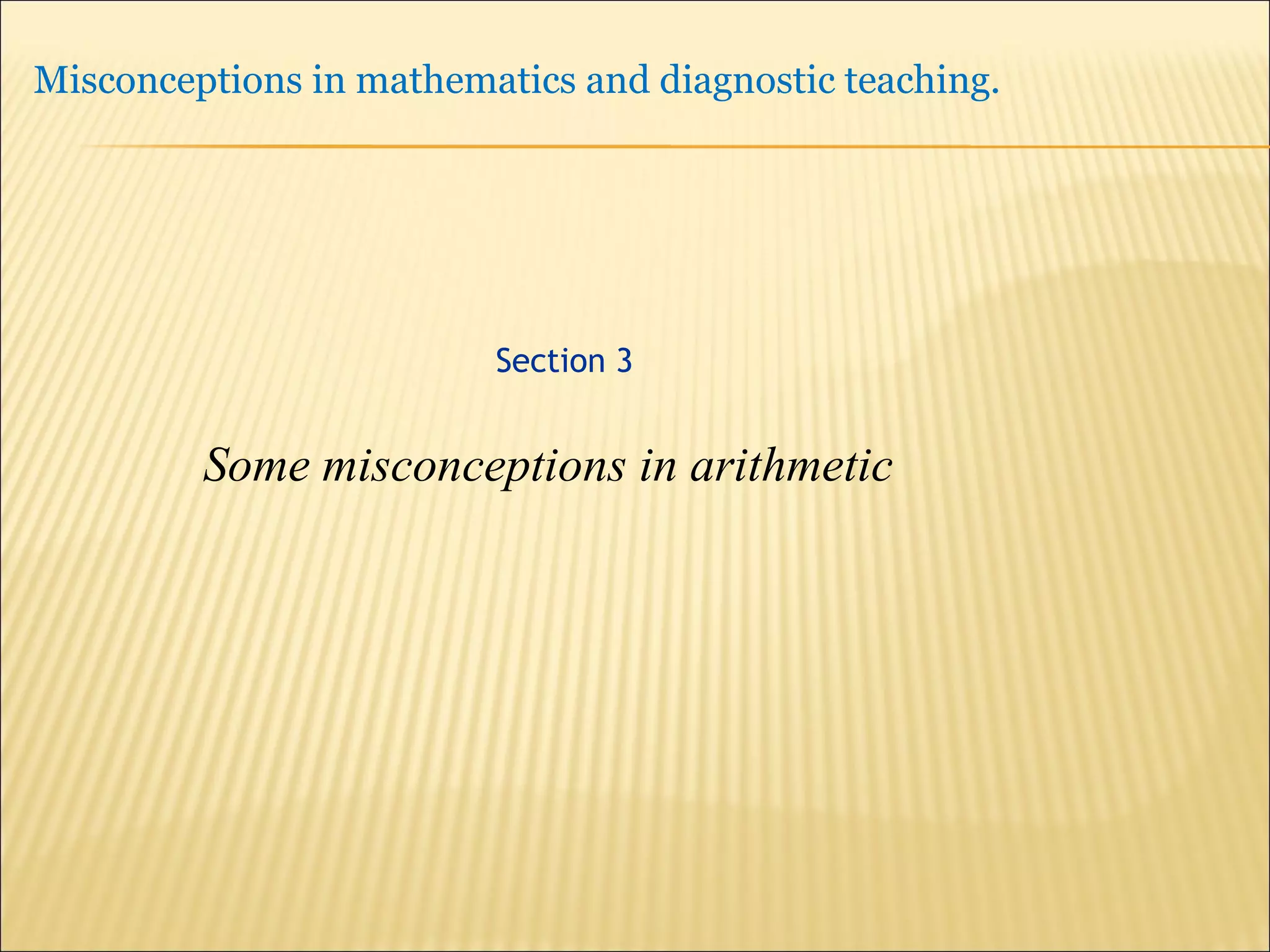 Misconceptions in mathematics and diagnostic teaching.

Section 3

Some misconceptions in arithmetic